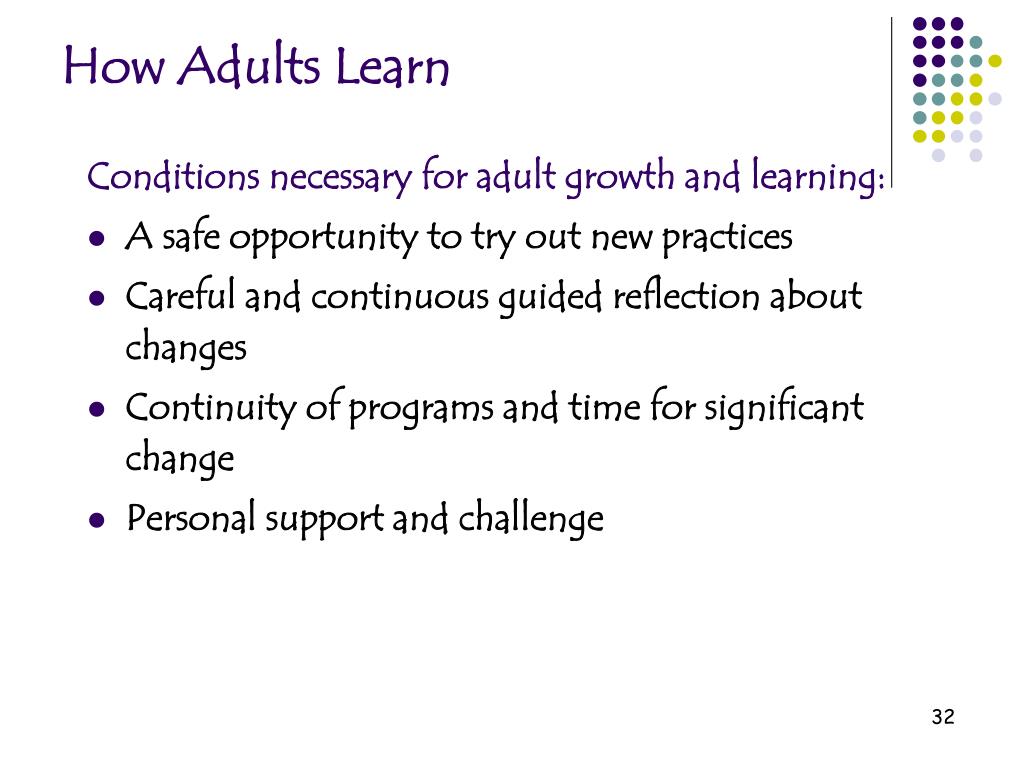 How Adults Learn

Conditions necessary for adult growth and learning:

- A safe opportunity to try out new practices
- Careful and continuous guided reflection about changes
- Continuity of programs and time for significant change
- Personal support and challenge

32